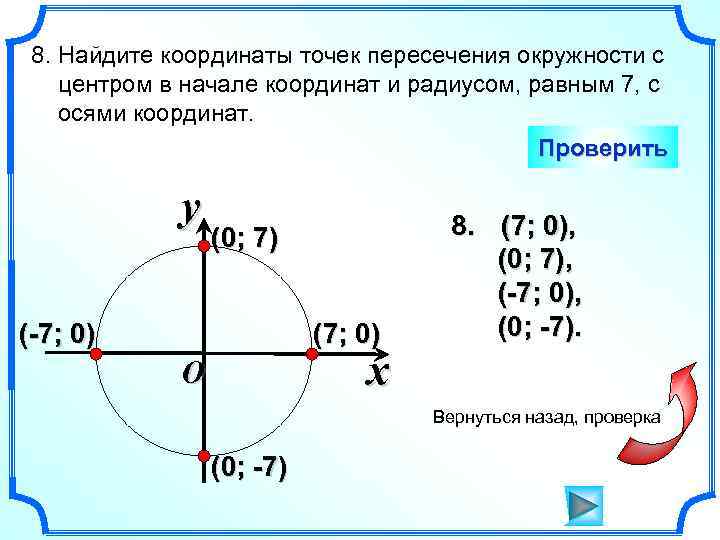 8. Найдите координаты точек пересечения окружности с центром в начале координат и радиусом, равным 7, с осями координат.

Проверить

y

(0; 7)

(-7; 0)

(7; 0)

O

x

(0; -7)

8. (7; 0),
(0; 7),
(-7; 0),
(0; -7).

Вернуться назад, проверка